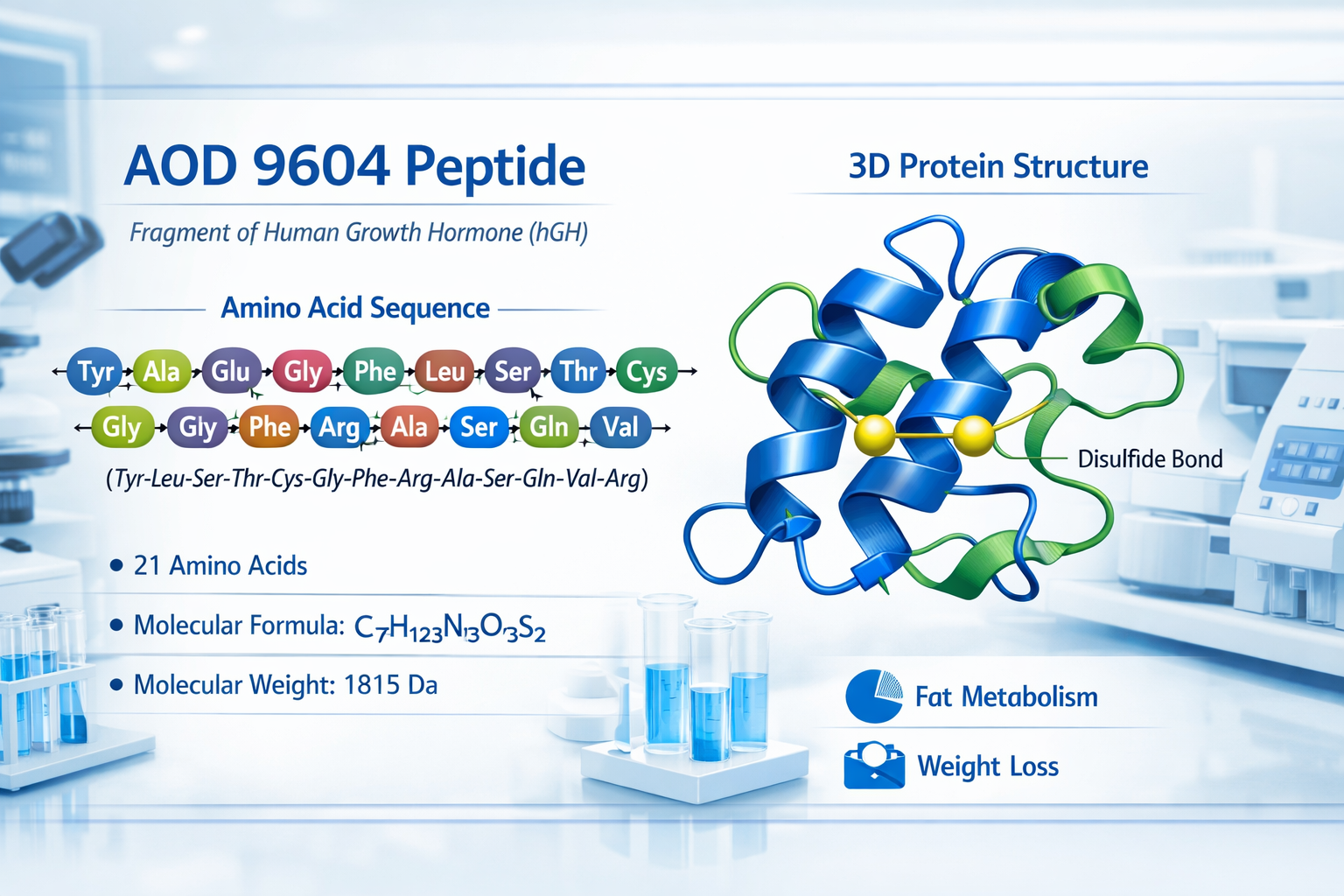 AOD 9604 Peptide

Fragment of Human Growth Hormone (hGH)

Amino Acid Sequence

Tyr Ala Glu Gly Phe Leu Ser Thr Cys

Gly Gly Phe Arg Ala Ser Gln Val

(Tyr-Leu-Ser-Thr-Cys-Gly-Phe-Arg-Ala-Ser-Gln-Val-Arg)

• 21 Amino Acids

• Molecular Formula: $C_7H_{123}N_{13}O_3S_2$

• Molecular Weight: 1815 Da

3D Protein Structure

Disulfide Bond

Fat Metabolism

Weight Loss